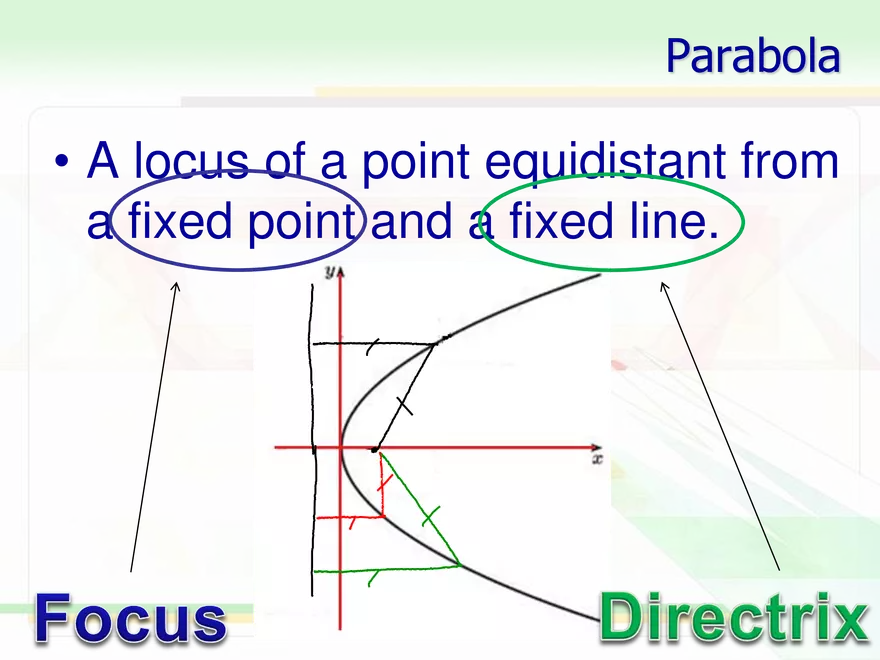 Parabola

• A locus of a point equidistant from a fixed point and a fixed line.

y

x

Focus

Directrix